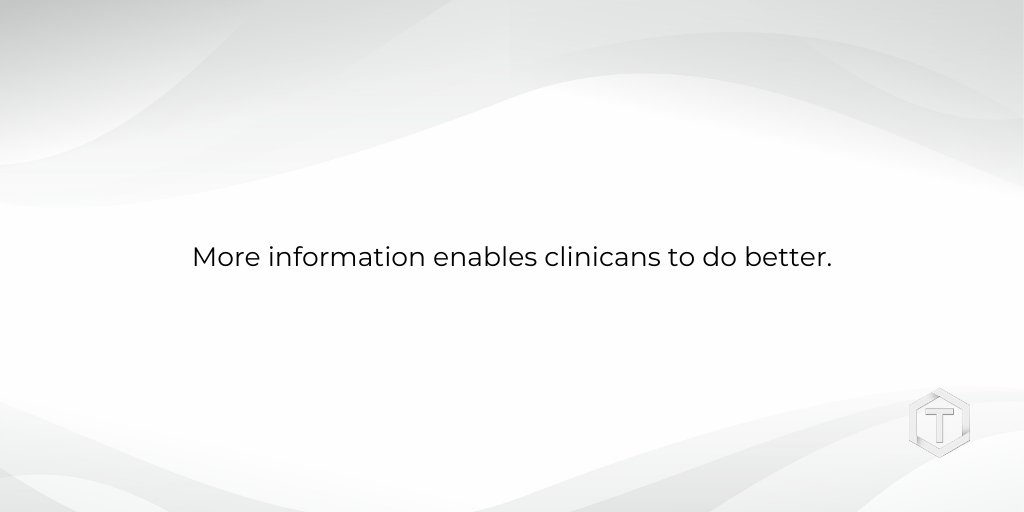 More information enables clinicans to do better.

T